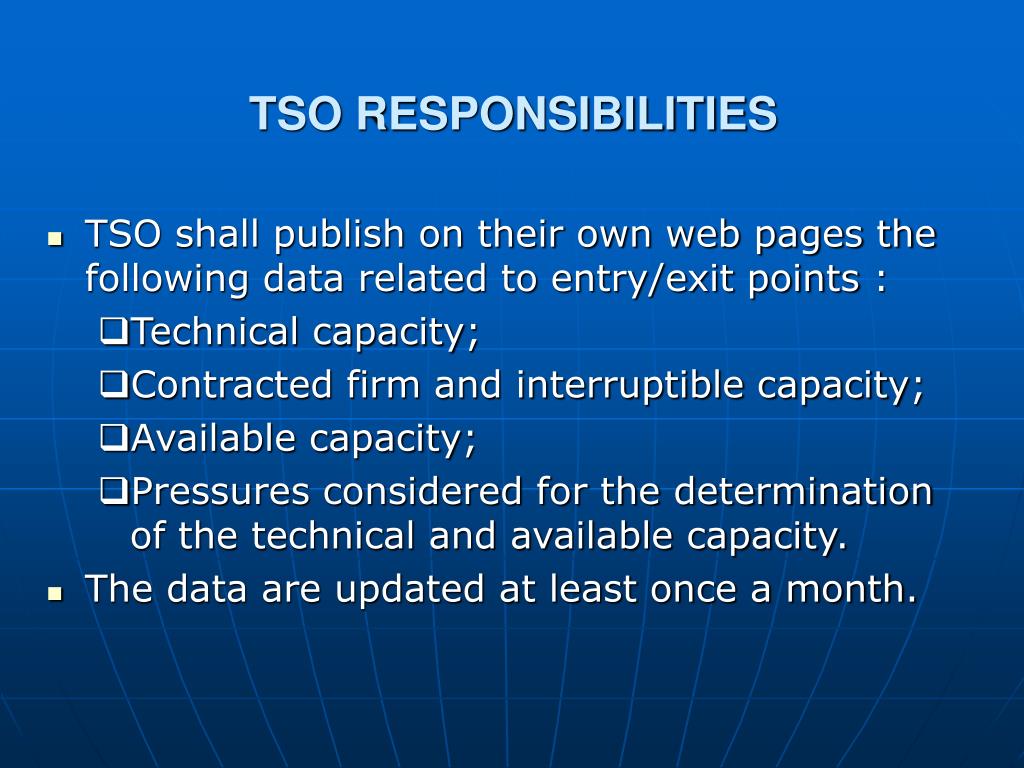 TSO RESPONSIBILITIES

- TSO shall publish on their own web pages the following data related to entry/exit points :
  - Technical capacity;
  - Contracted firm and interruptible capacity;
  - Available capacity;
  - Pressures considered for the determination of the technical and available capacity.
- The data are updated at least once a month.